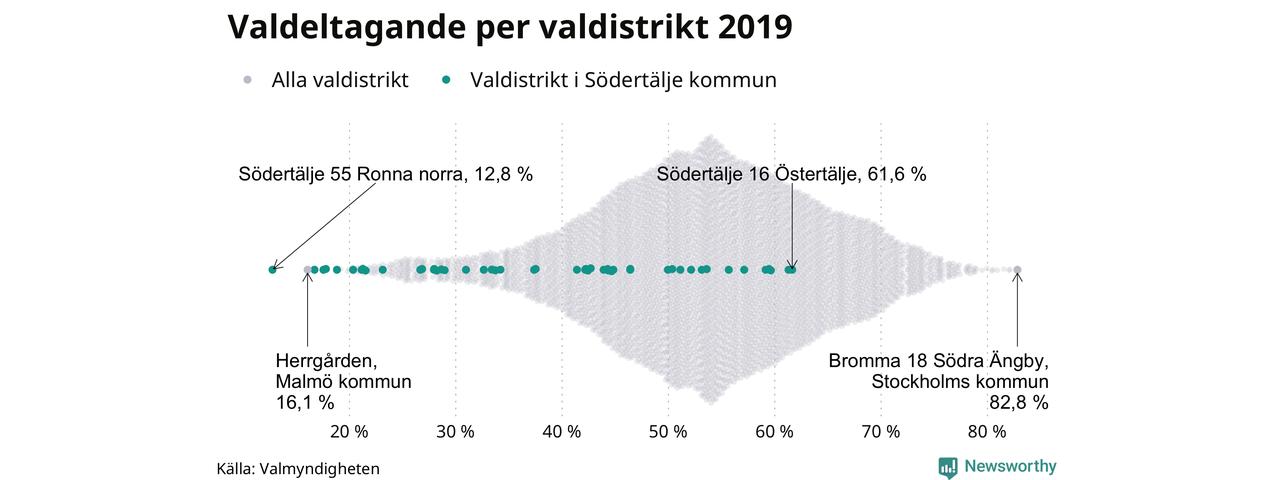 Valdeltagande per valdistrikt 2019

Alla valdistrikt   Valdistrikt i Södertälje kommun

Södertälje 55 Ronna norra, 12,8 %

Södertälje 16 Östertälje, 61,6 %

Herrgården, Malmö kommun 16,1 %

Bromma 18 Södra Ängby, Stockholms kommun 82,8 %

20 %   30 %   40 %   50 %   60 %   70 %   80 %

Källa: Valmyndigheten

Newsworthy